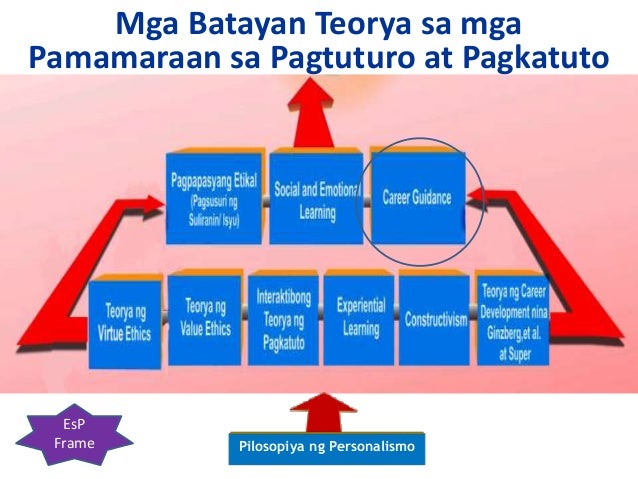 Mga Batayan Teorya sa mga Pamamaraan sa Pagtuturo at Pagkatuto

Pagpapasyang Etikal (Pagsusuri ng Suliranin/ Isyu)

Social and Emotional Learning

Career Guidance

Teorya ng Virtue Ethics

Teorya ng Value Ethics

Interaktibong Teorya ng Pagkatuto

Experiential Learning

Constructivism

Teorya ng Career Development nina Ginzberg,et al. at Super

EsP Frame

Pilosopiya ng Personalismo